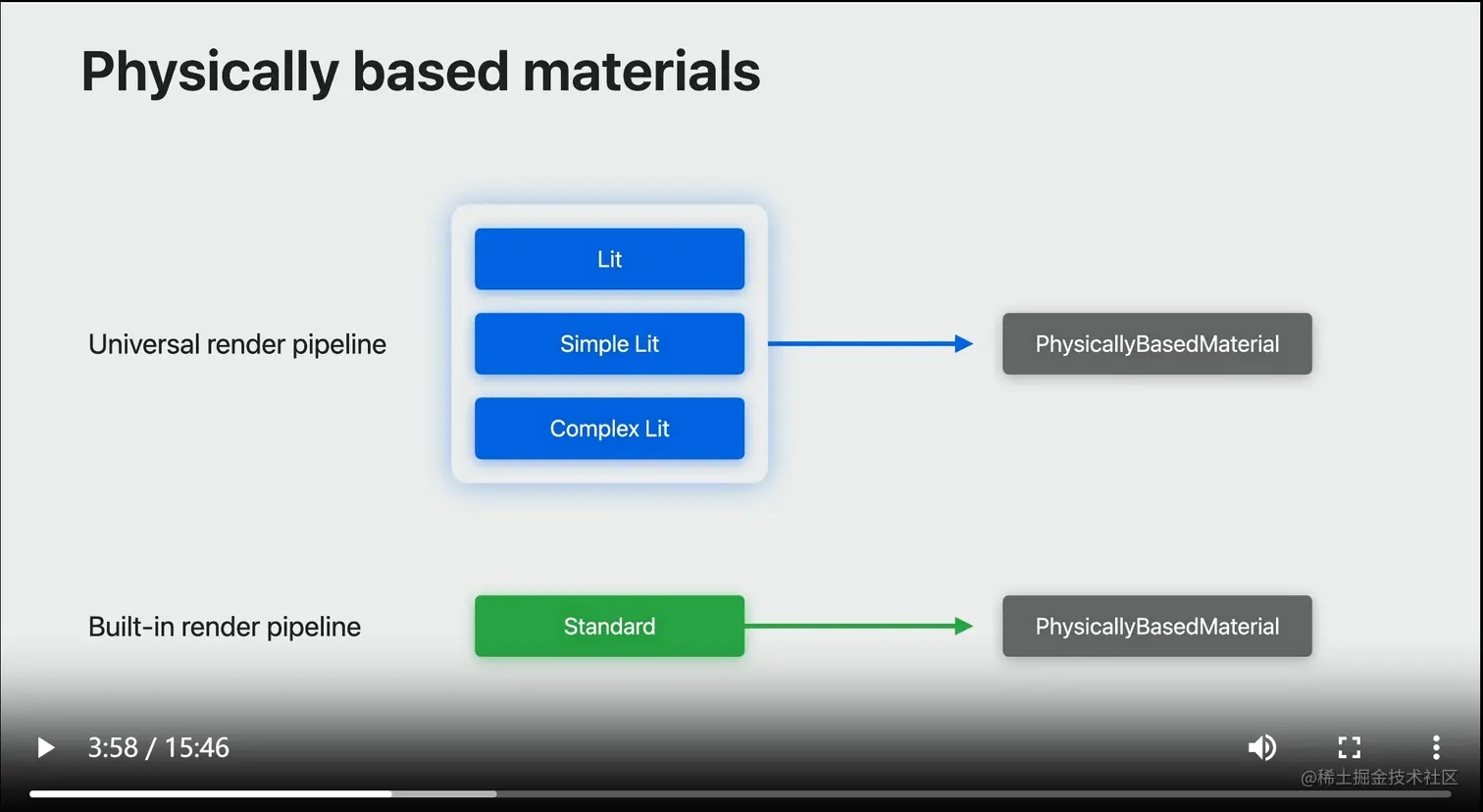 Physically based materials

Universal render pipeline

Lit

Simple Lit

Complex Lit

PhysicallyBasedMaterial

Built-in render pipeline

Standard

PhysicallyBasedMaterial

3:58 / 15:46

@稀土掘金技术社区